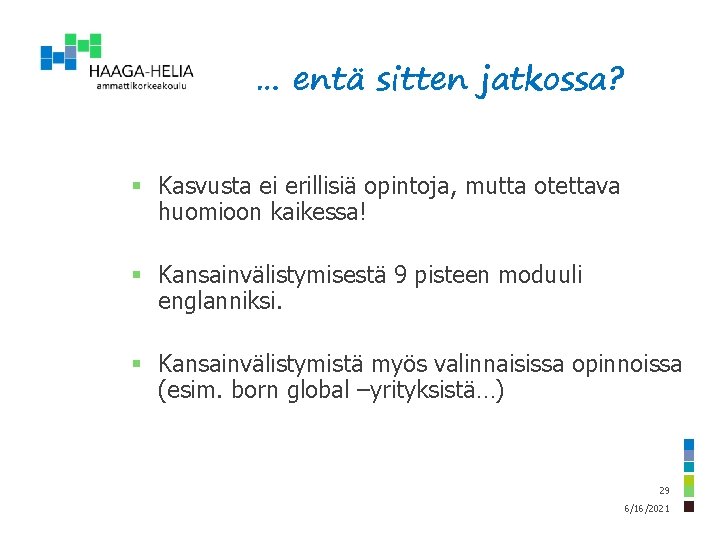 HAAGA-HELIA
ammattikorkeakoulu

… entä sitten jatkossa?

▪ Kasvusta ei erillisiä opintoja, mutta otettava huomioon kaikessa!

▪ Kansainvälistymisestä 9 pisteen moduuli englanniksi.

▪ Kansainvälistymistä myös valinnaisissa opinnoissa (esim. born global –yrityksistä…)

29

6/16/2021